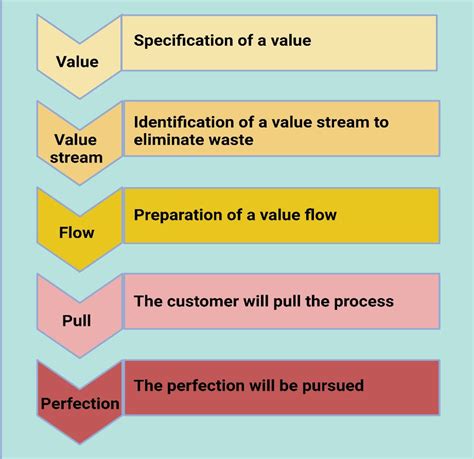 Value

Specification of a value

Value stream

Identification of a value stream to eliminate waste

Flow

Preparation of a value flow

Pull

The customer will pull the process

Perfection

The perfection will be pursued